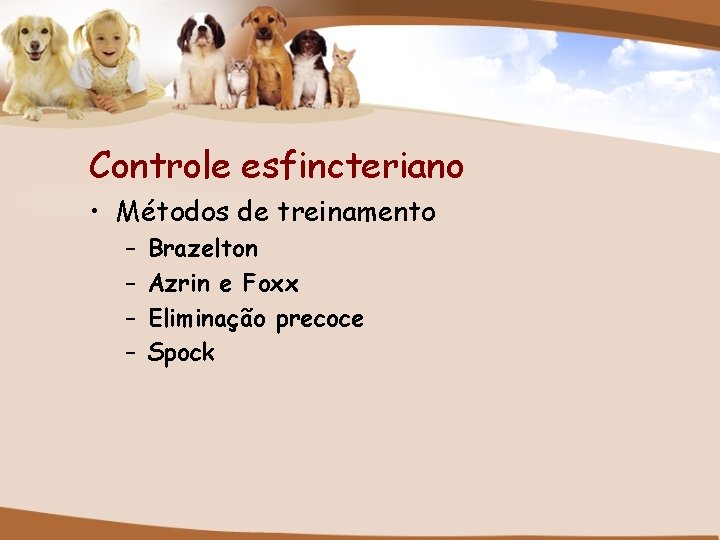 Controle esfincteriano

• Métodos de treinamento
– Brazelton
– Azrin e Foxx
– Eliminação precoce
– Spock